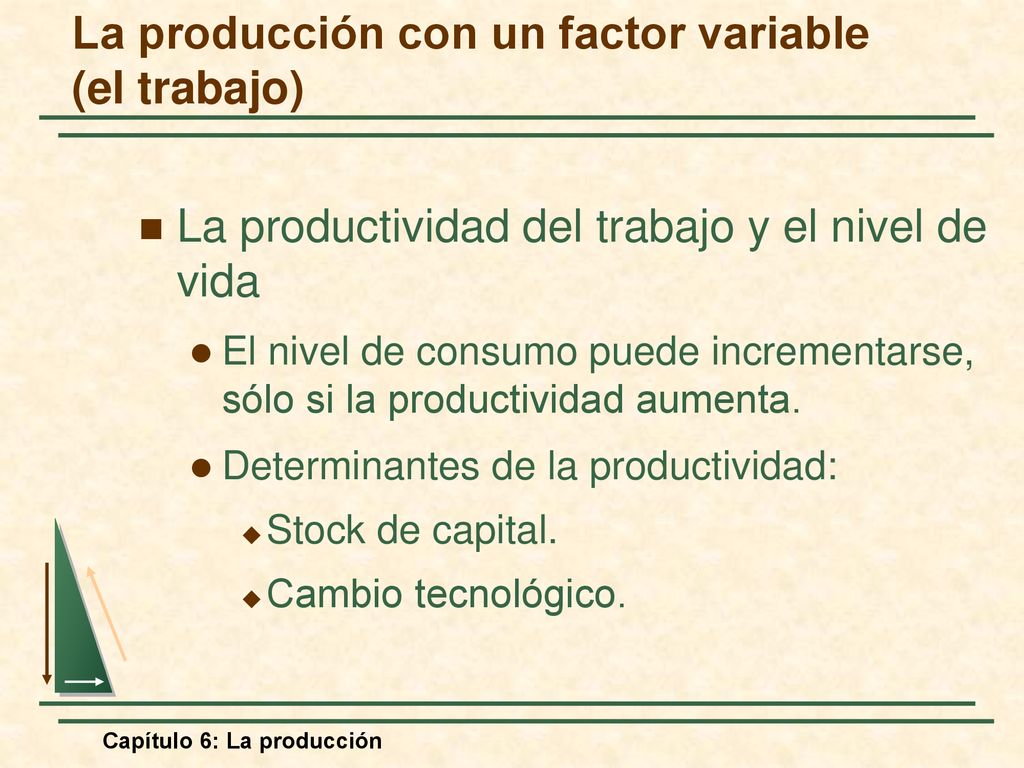 La producción con un factor variable (el trabajo)

La productividad del trabajo y el nivel de vida

El nivel de consumo puede incrementarse, sólo si la productividad aumenta.

Determinantes de la productividad:

Stock de capital.

Cambio tecnológico.

Capítulo 6: La producción